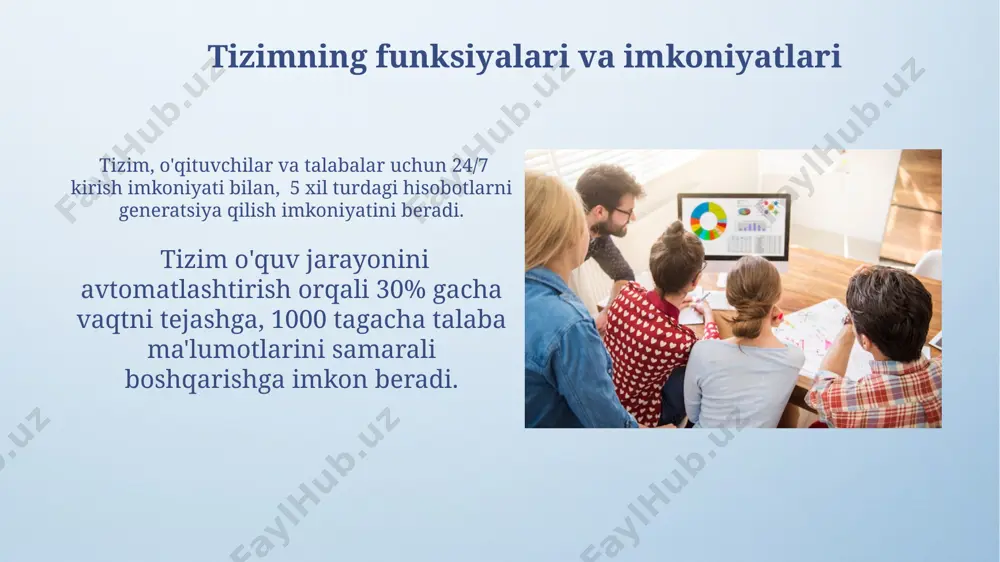 Tizimning funksiyalari va imkoniyatlari

Tizim, o'qituvchilar va talabalar uchun 24/7 kirish imkoniyati bilan, 5 xil turdagi hisobotlarni generatsiya qilish imkoniyatini beradi.

Tizim o'quv jarayonini avtomatlashtirish orqali 30% gacha vaqtni tejashga, 1000 tagacha talaba ma'lumotlarini samarali boshqarishga imkon beradi.

FaylHub.uz FaylHub.uz FaylHub.uz FaylHub.uz FaylHub.uz FaylHub.uz